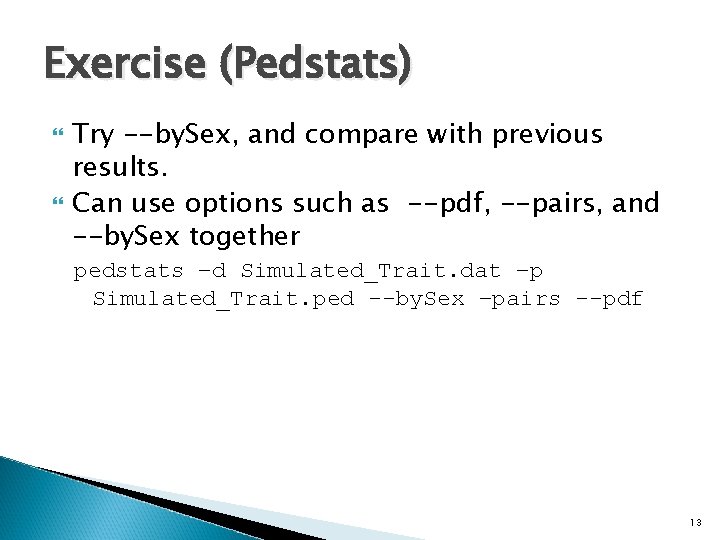 Exercise (Pedstats)

Try --bySex, and compare with previous results.

Can use options such as --pdf, --pairs, and --bySex together

pedstats –d Simulated_Trait.dat –p Simulated_Trait.ped --bySex –pairs --pdf

13